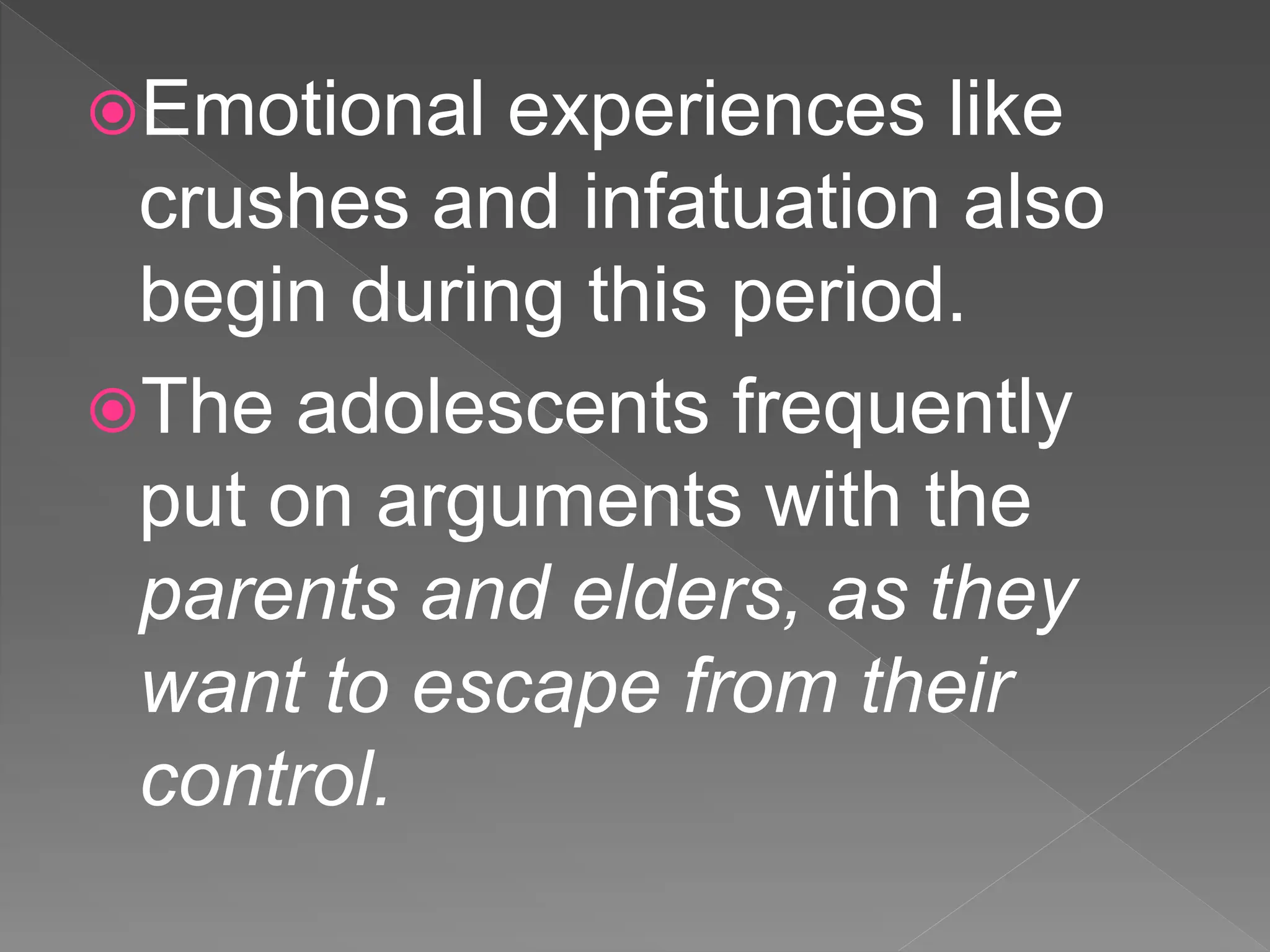 Emotional experiences like crushes and infatuation also begin during this period.

The adolescents frequently put on arguments with the parents and elders, as they want to escape from their control.